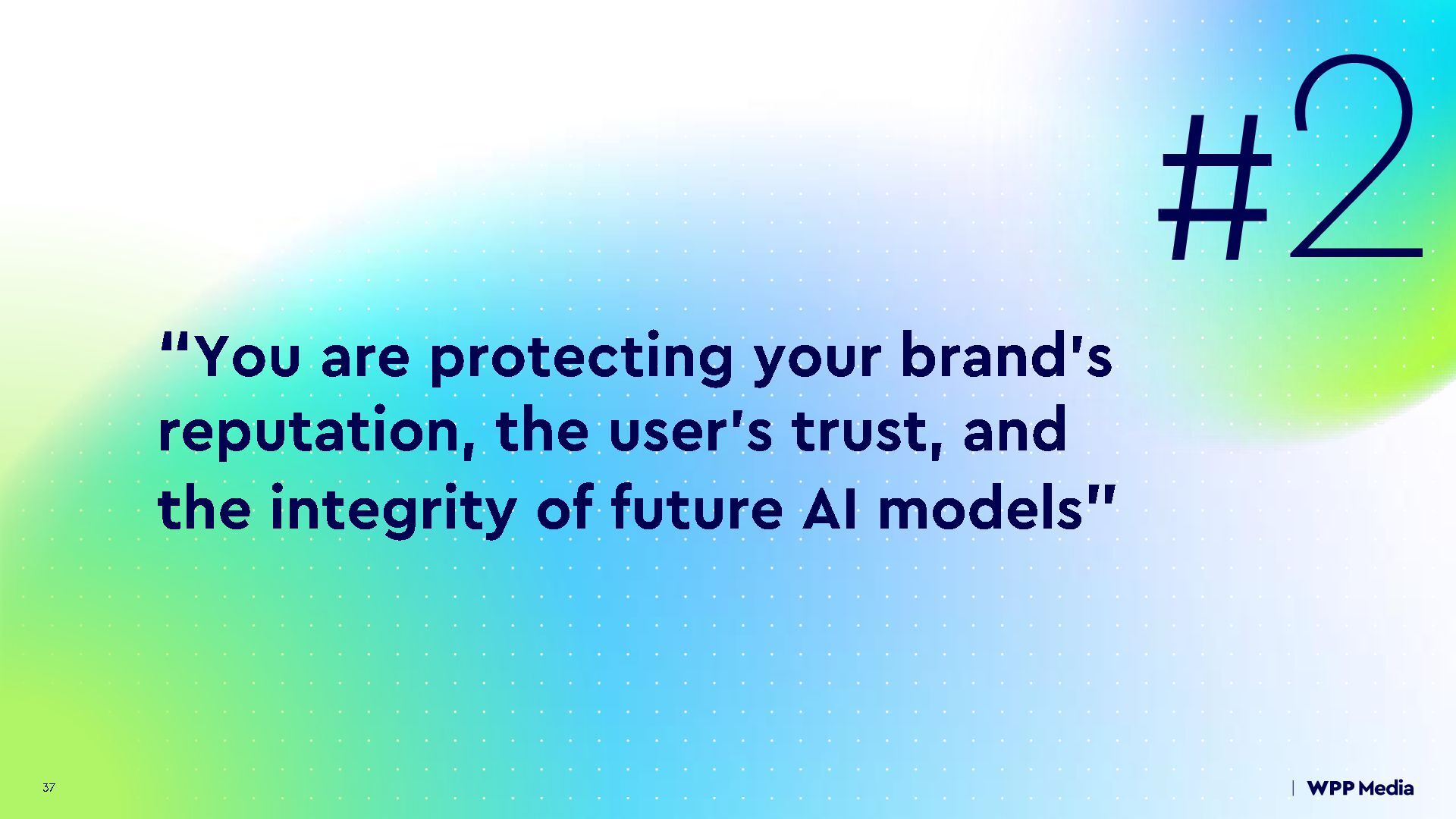 #2

"You are protecting your brand's reputation, the user's trust, and the integrity of future AI models"

37

WPP Media